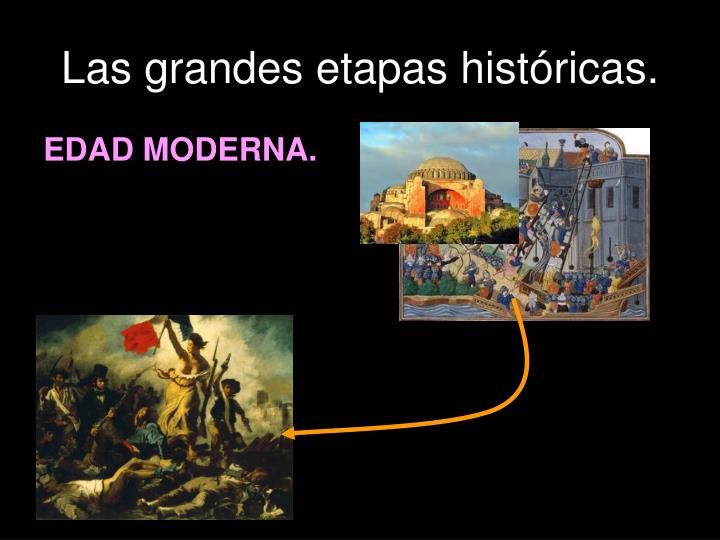 Las grandes etapas históricas.

EDAD MODERNA.